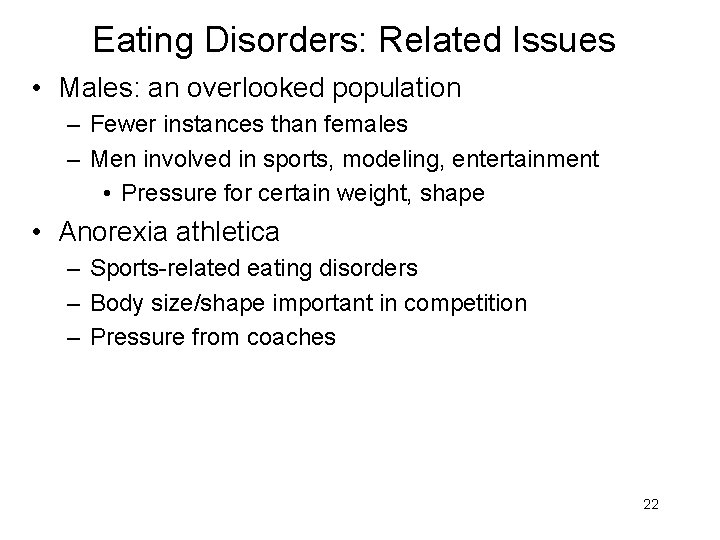 Eating Disorders: Related Issues

• Males: an overlooked population
 – Fewer instances than females
 – Men involved in sports, modeling, entertainment
  • Pressure for certain weight, shape

• Anorexia athletica
 – Sports-related eating disorders
 – Body size/shape important in competition
 – Pressure from coaches

22